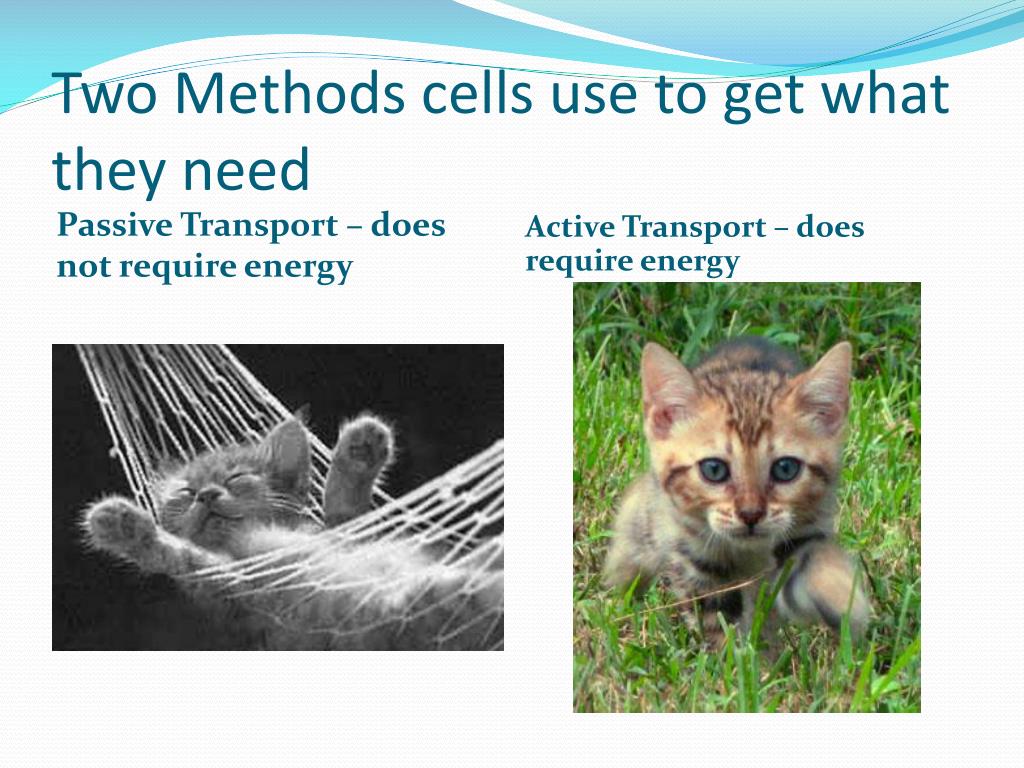 Two Methods cells use to get what they need

Passive Transport – does not require energy

Active Transport – does require energy